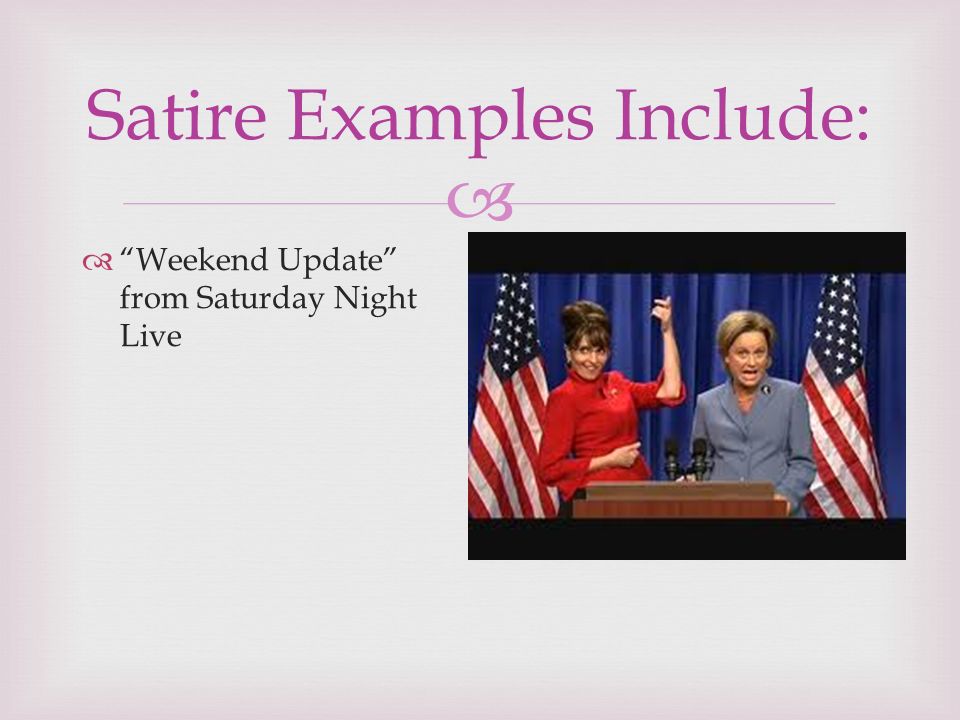 Satire Examples Include:

“Weekend Update” from Saturday Night Live